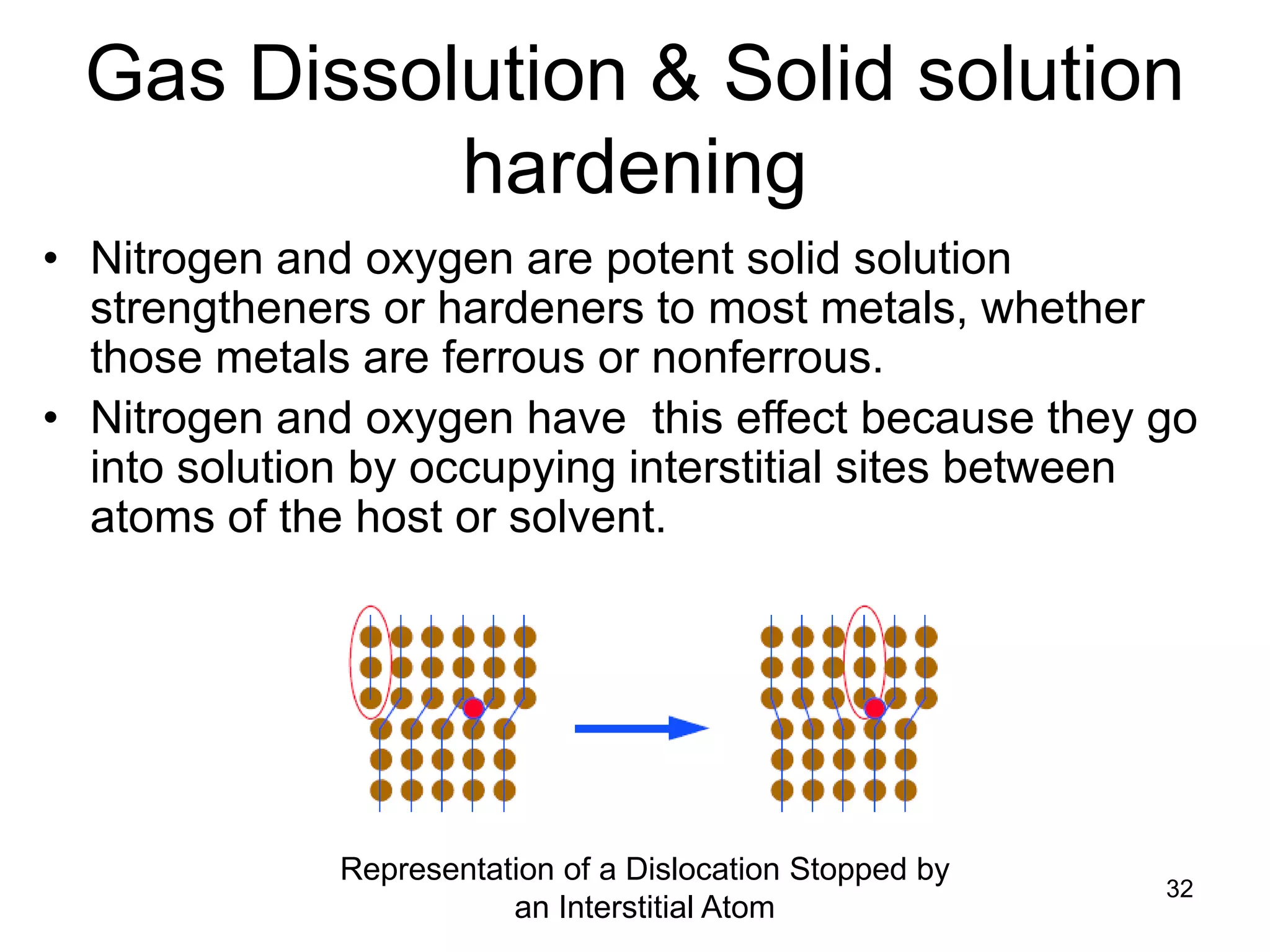 Gas Dissolution & Solid solution hardening

• Nitrogen and oxygen are potent solid solution strengtheners or hardeners to most metals, whether those metals are ferrous or nonferrous.

• Nitrogen and oxygen have this effect because they go into solution by occupying interstitial sites between atoms of the host or solvent.

Representation of a Dislocation Stopped by an Interstitial Atom

32